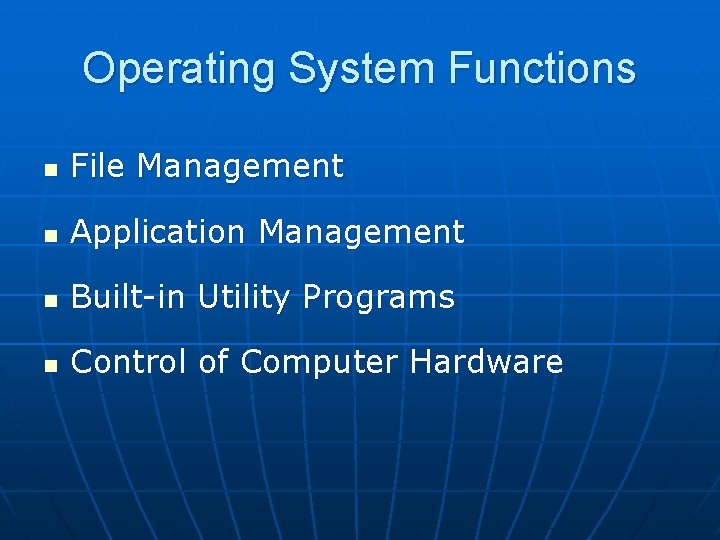 Operating System Functions

- File Management
- Application Management
- Built-in Utility Programs
- Control of Computer Hardware